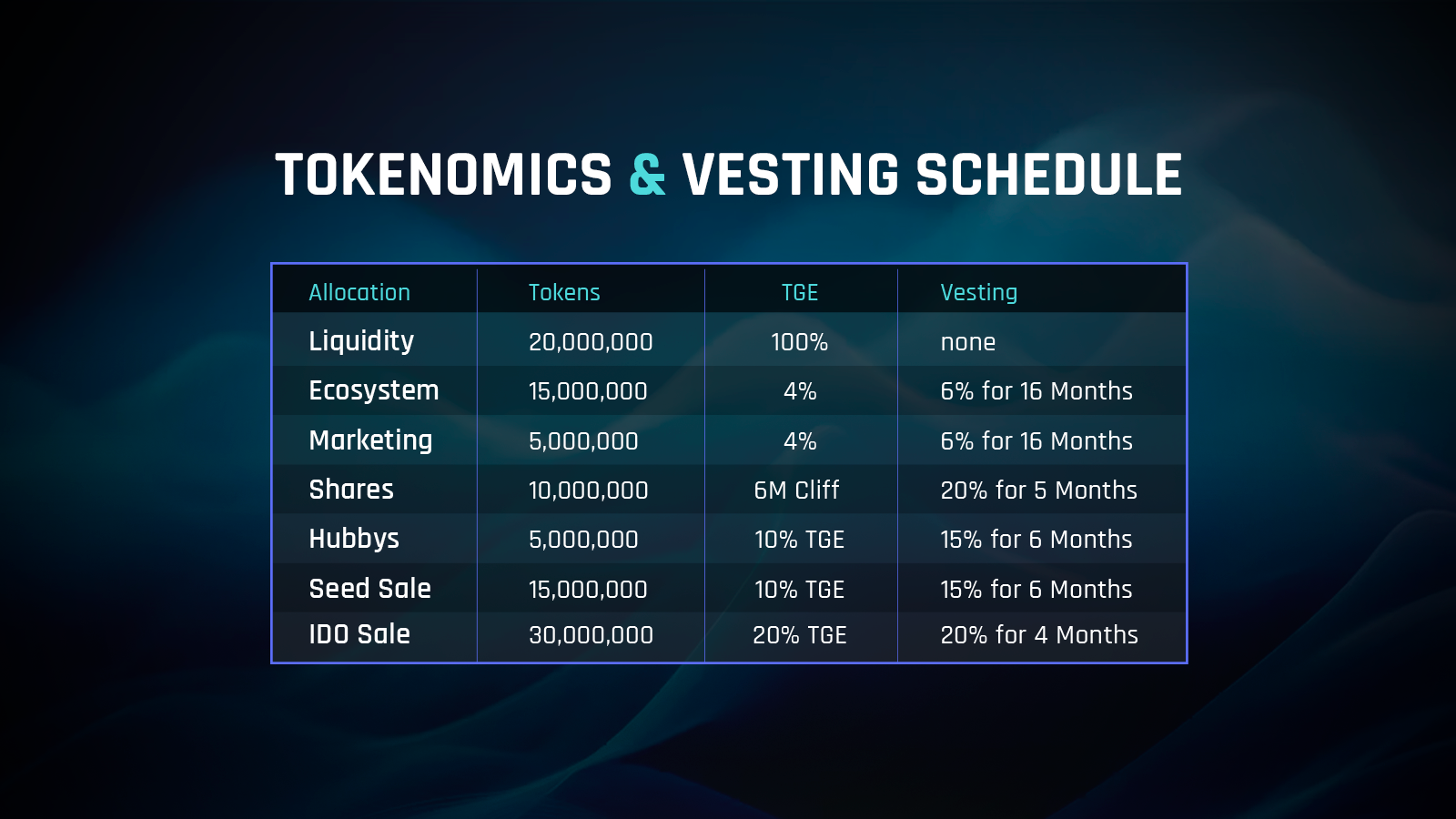 TOKENOMICS & VESTING SCHEDULE

| Allocation | Tokens | TGE | Vesting |
|---|---|---|---|
| Liquidity | 20,000,000 | 100% | none |
| Ecosystem | 15,000,000 | 4% | 6% for 16 Months |
| Marketing | 5,000,000 | 4% | 6% for 16 Months |
| Shares | 10,000,000 | 6M Cliff | 20% for 5 Months |
| Hubbys | 5,000,000 | 10% TGE | 15% for 6 Months |
| Seed Sale | 15,000,000 | 10% TGE | 15% for 6 Months |
| IDO Sale | 30,000,000 | 20% TGE | 20% for 4 Months |